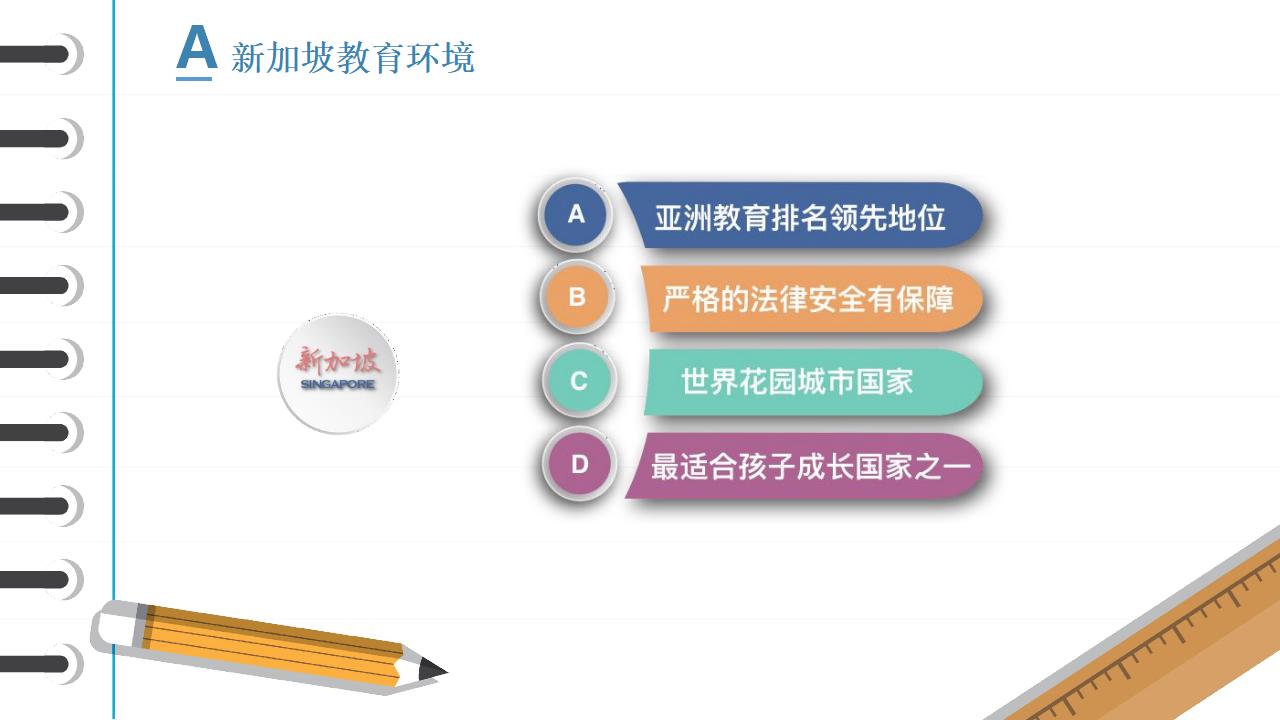 A 新加坡教育环境

新加坡
SINGAPORE

A 亚洲教育排名领先地位

B 严格的法律安全有保障

C 世界花园城市国家

D 最适合孩子成长国家之一